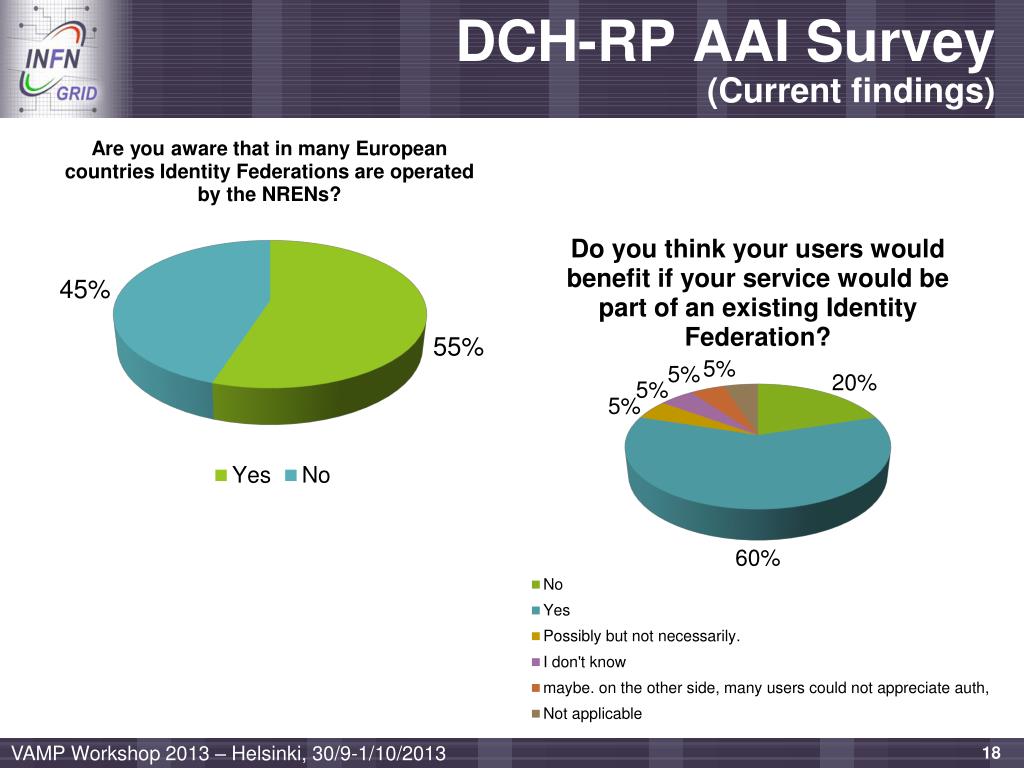 INFN GRID

DCH-RP AAI Survey
(Current findings)

Are you aware that in many European countries Identity Federations are operated by the NRENs?

45%

55%

Yes No

Do you think your users would benefit if your service would be part of an existing Identity Federation?

5%
5%
5%
5%
20%

60%

No
Yes
Possibly but not necessarily.
I don't know
maybe. on the other side, many users could not appreciate auth,
Not applicable

VAMP Workshop 2013 – Helsinki, 30/9-1/10/2013

18